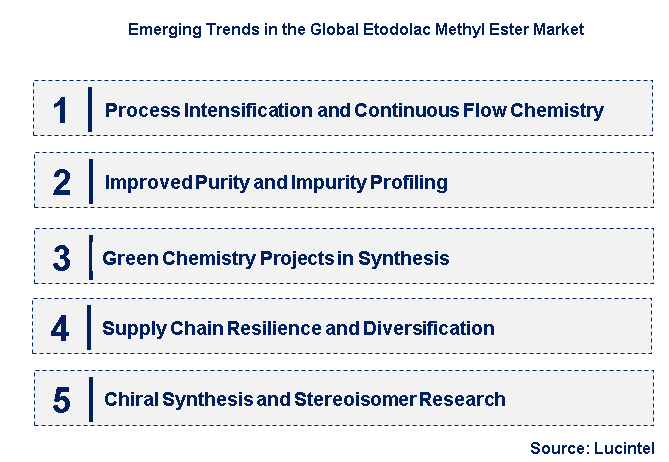 Emerging Trends in the Global Etodolac Methyl Ester Market

1 Process Intensification and Continuous Flow Chemistry

2 Improved Purity and Impurity Profiling

3 Green Chemistry Projects in Synthesis

4 Supply Chain Resilience and Diversification

5 Chiral Synthesis and Stereoisomer Research

Source: Lucintel